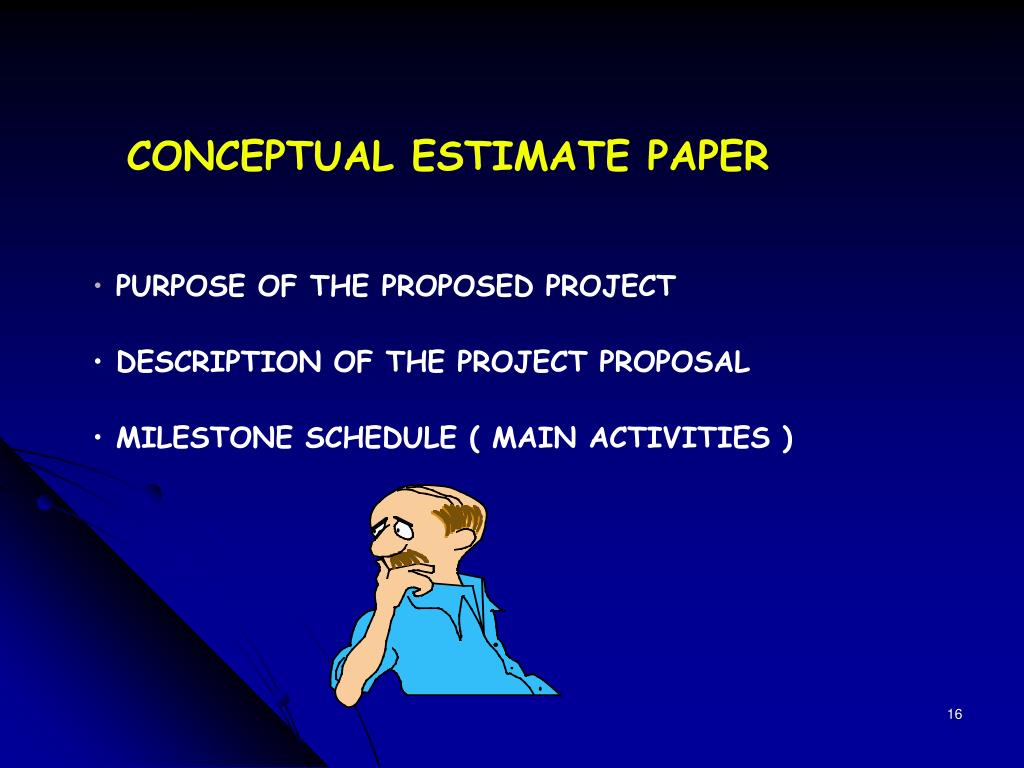 CONCEPTUAL ESTIMATE PAPER

• PURPOSE OF THE PROPOSED PROJECT

• DESCRIPTION OF THE PROJECT PROPOSAL

• MILESTONE SCHEDULE ( MAIN ACTIVITIES )

16